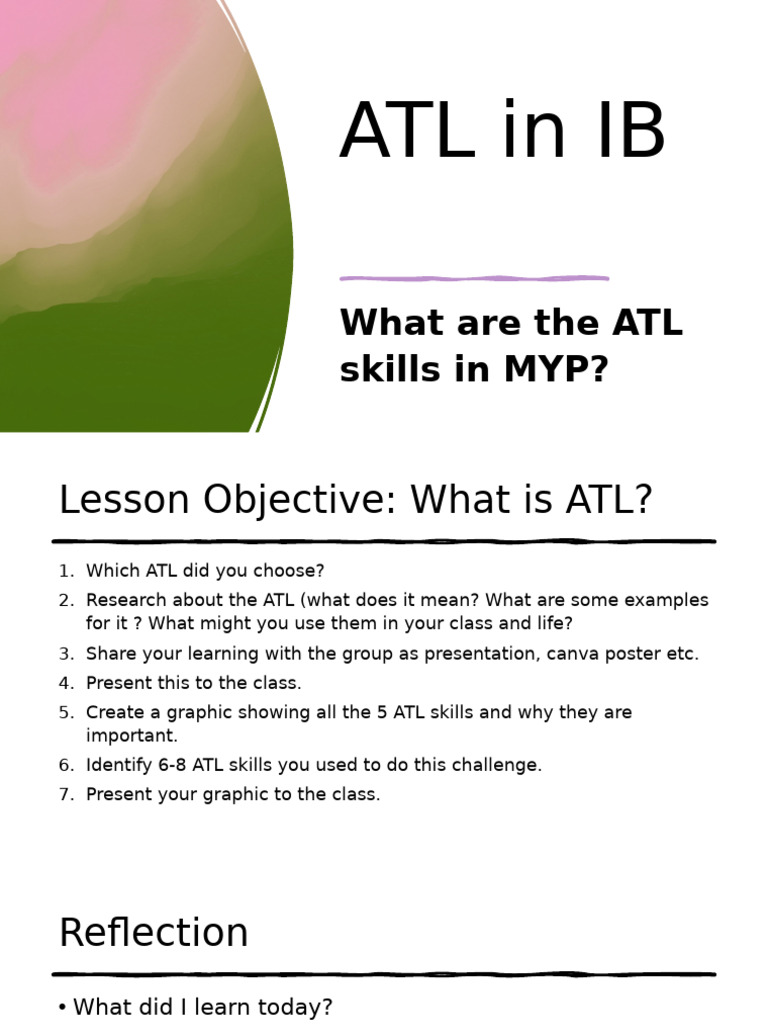 ATL in IB

What are the ATL skills in MYP?

Lesson Objective: What is ATL?

1. Which ATL did you choose?
2. Research about the ATL (what does it mean? What are some examples for it ? What might you use them in your class and life?
3. Share your learning with the group as presentation, canva poster etc.
4. Present this to the class.
5. Create a graphic showing all the 5 ATL skills and why they are important.
6. Identify 6-8 ATL skills you used to do this challenge.
7. Present your graphic to the class.

Reflection

• What did I learn today?